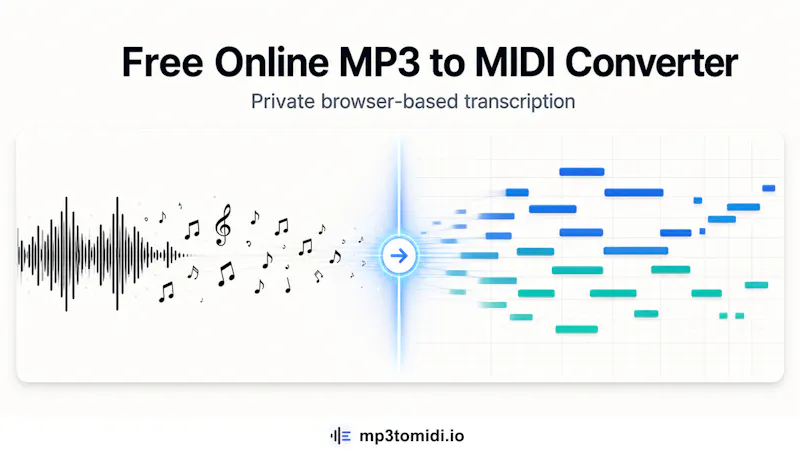 Free Online MP3 to MIDI Converter

Private browser-based transcription

mp3tomidi.io